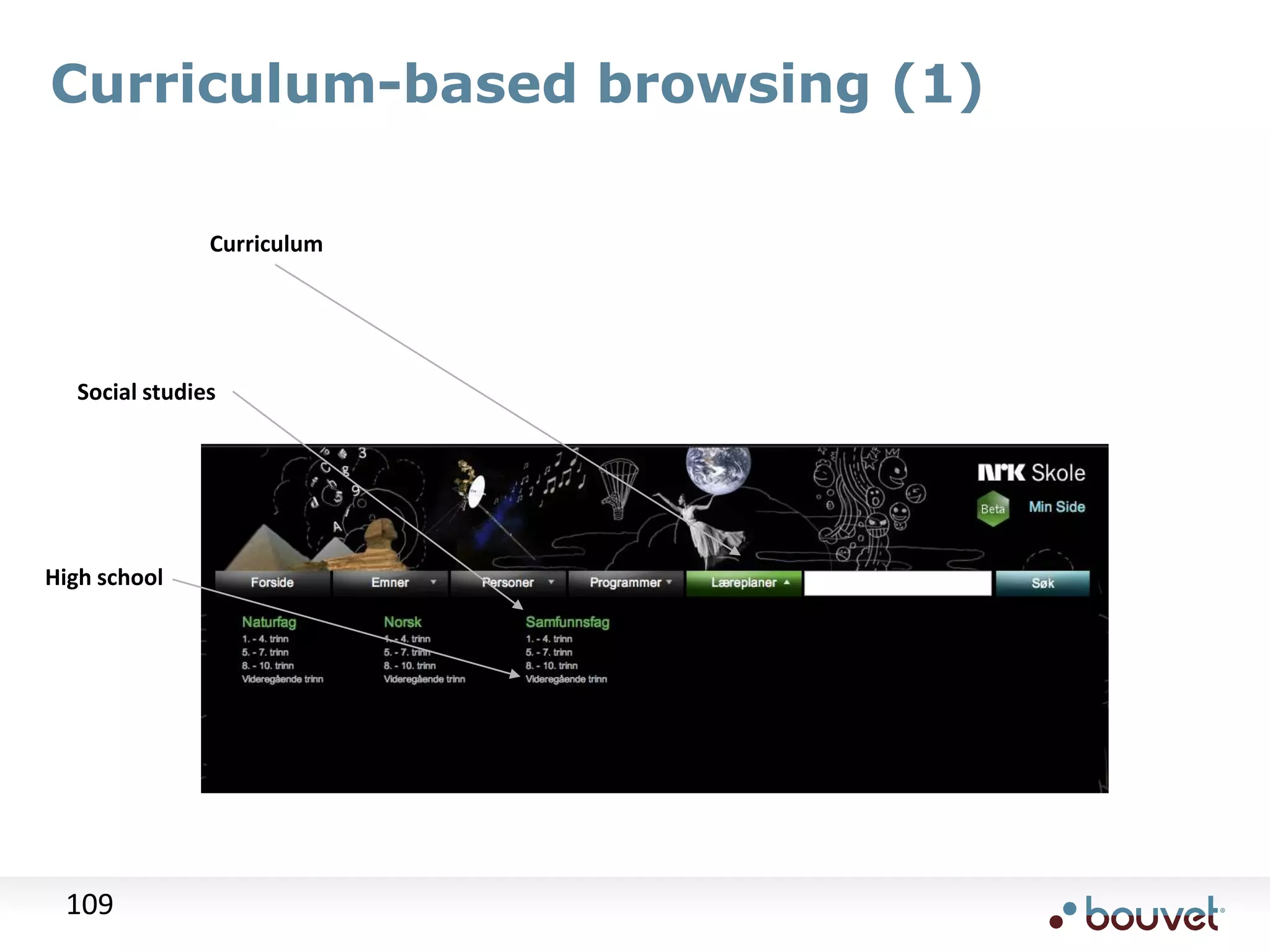 Curriculum-based browsing (1)

Curriculum

Social studies

High school

NRK Skole

Beta

Min Side

Forside

Emner

Personer

Programmer

Læreplaner

Søk

Naturfag
1. - 4. trinn
5. - 7. trinn
8. - 10. trinn
Videregående trinn

Norsk
1. - 4. trinn
5. - 7. trinn
8. - 10. trinn
Videregående trinn

Samfunnsfag
1. - 4. trinn
5. - 7. trinn
8. - 10. trinn
Videregående trinn

109

bouvet